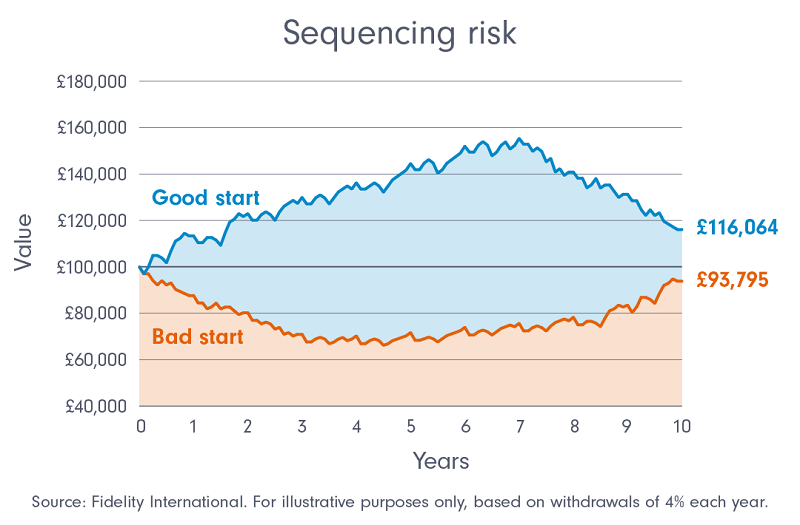 Sequencing risk

Value

£180,000
£160,000
£140,000
£120,000
£100,000
£80,000
£60,000
£40,000

Good start

Bad start

£116,064

£93,795

0 1 2 3 4 5 6 7 8 9 10

Years

Source: Fidelity International. For illustrative purposes only, based on withdrawals of 4% each year.